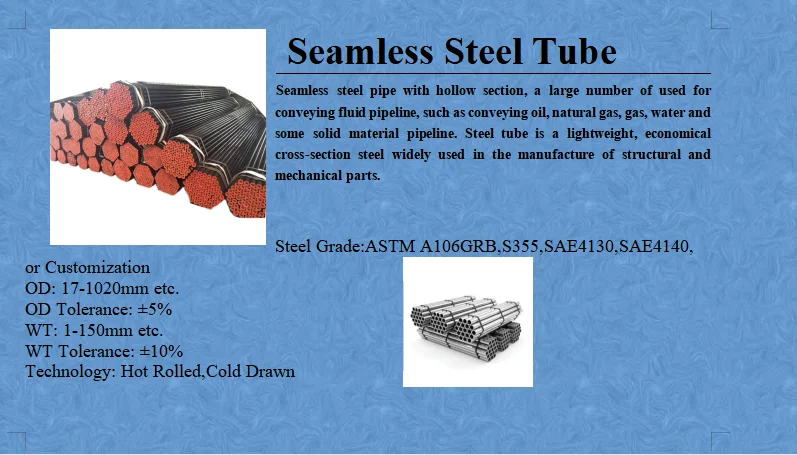 Seamless Steel Tube

Seamless steel pipe with hollow section, a large number of used for conveying fluid pipeline, such as conveying oil, natural gas, gas, water and some solid material pipeline. Steel tube is a lightweight, economical cross-section steel widely used in the manufacture of structural and mechanical parts.

Steel Grade:ASTM A106GRB,S355,SAE4130,SAE4140, or Customization
OD: 17-1020mm etc.
OD Tolerance: ±5%
WT: 1-150mm etc.
WT Tolerance: ±10%
Technology: Hot Rolled,Cold Drawn